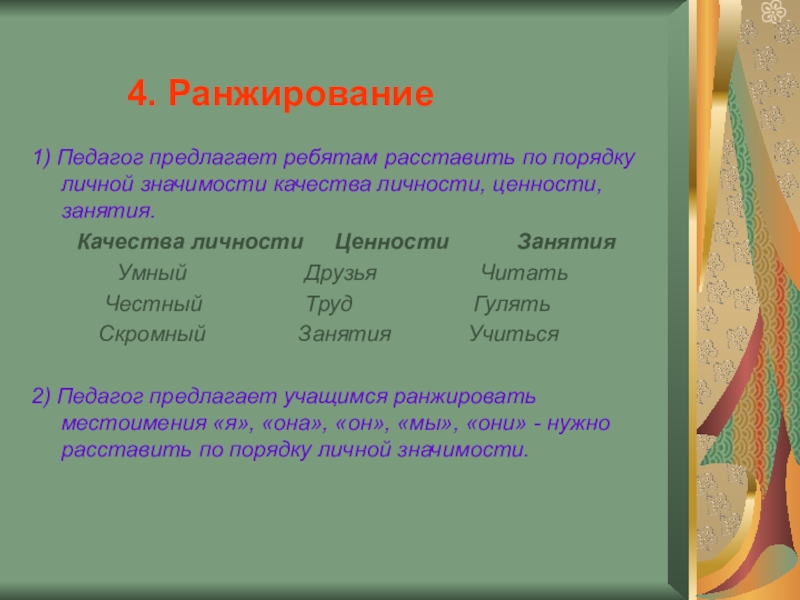 4. Ранжирование

1) Педагог предлагает ребятам расставить по порядку личной значимости качества личности, ценности, занятия.

| Качества личности | Ценности | Занятия |
|---|---|---|
| Умный | Друзья | Читать |
| Честный | Труд | Гулять |
| Скромный | Занятия | Учиться |

2) Педагог предлагает учащимся ранжировать местоимения «я», «она», «он», «мы», «они» - нужно расставить по порядку личной значимости.